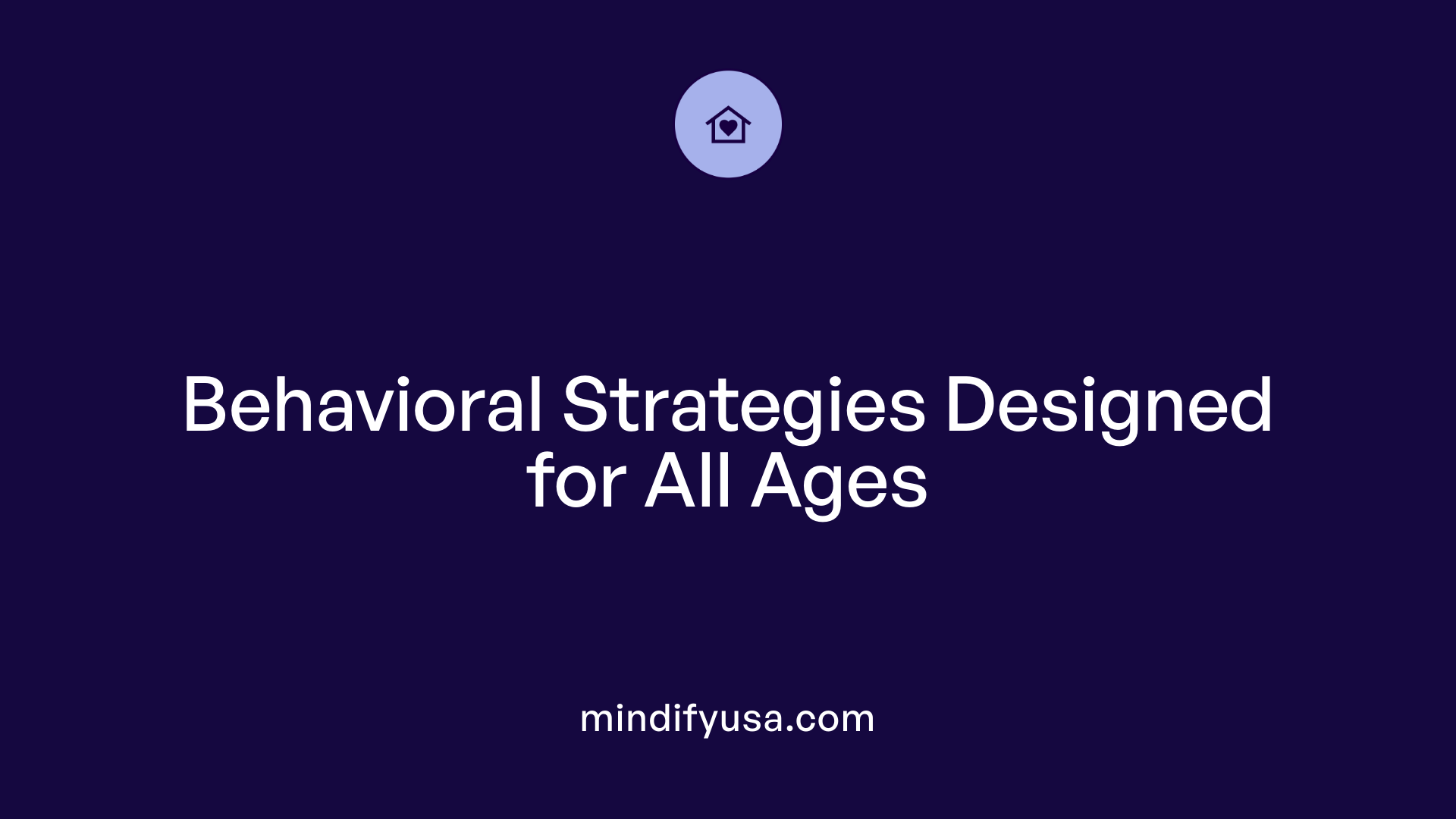 Behavioral Strategies Designed for All Ages

mindifyusa.com